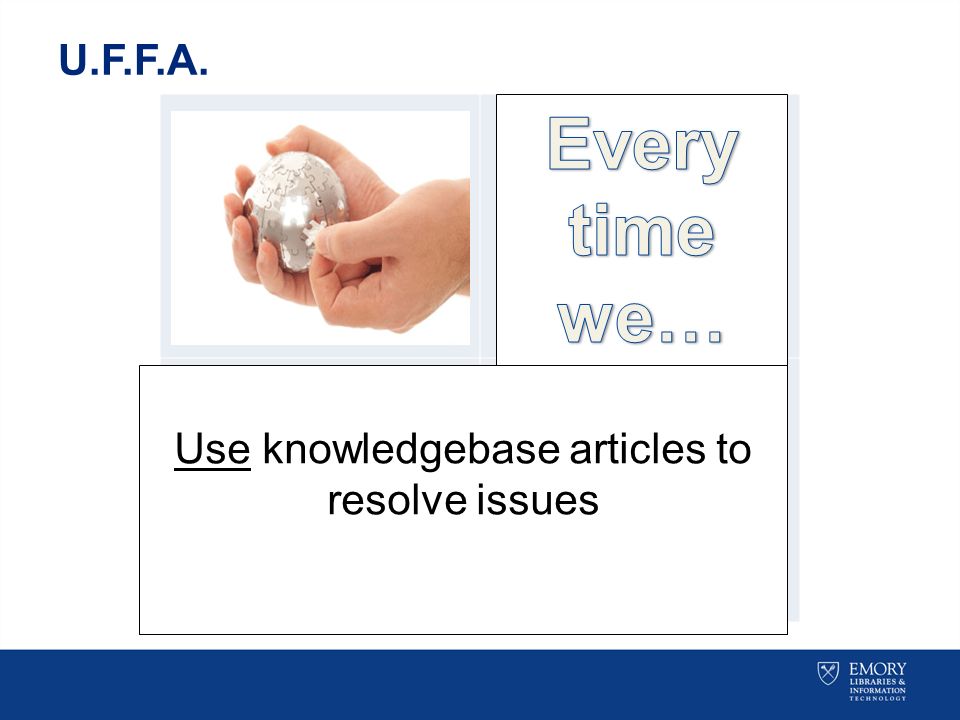 U.F.F.A.

Every time we…

Use knowledgebase articles to resolve issues

EMORY
LIBRARIES &
INFORMATION
TECHNOLOGY